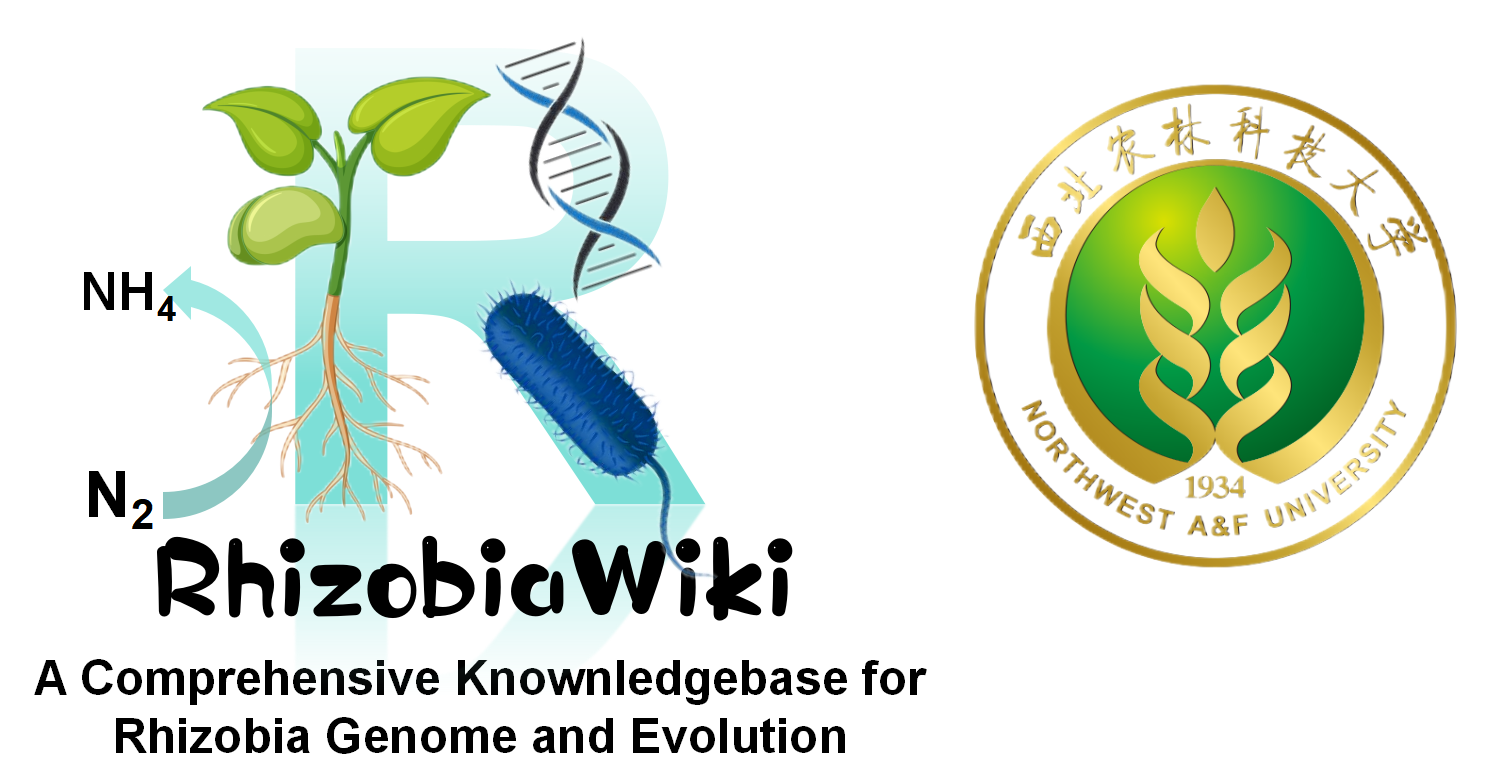 $NH_4$

$N_2$

RhizobiaWiki

A Comprehensive Knowledgebase for Rhizobia Genome and Evolution

西北农林科技大学

1934

NORTHWEST A&F UNIVERSITY